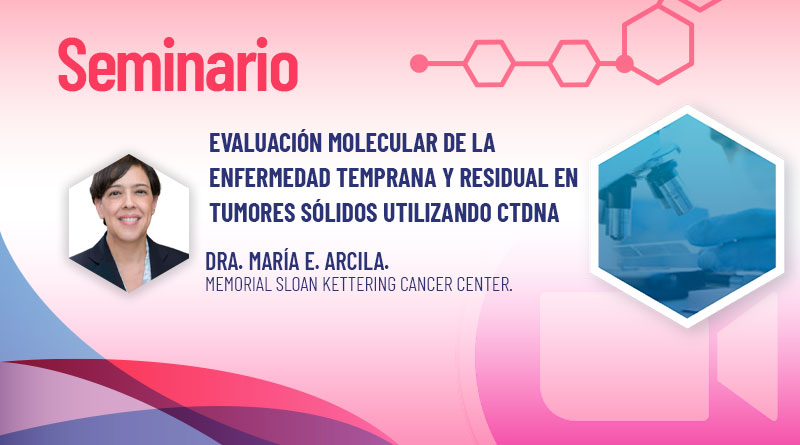 Seminario

EVALUACIÓN MOLECULAR DE LA ENFERMEDAD TEMPRANA Y RESIDUAL EN TUMORES SÓLIDOS UTILIZANDO CTDNA

DRA. MARÍA E. ARCILA.
MEMORIAL SLOAN KETTERING CANCER CENTER.